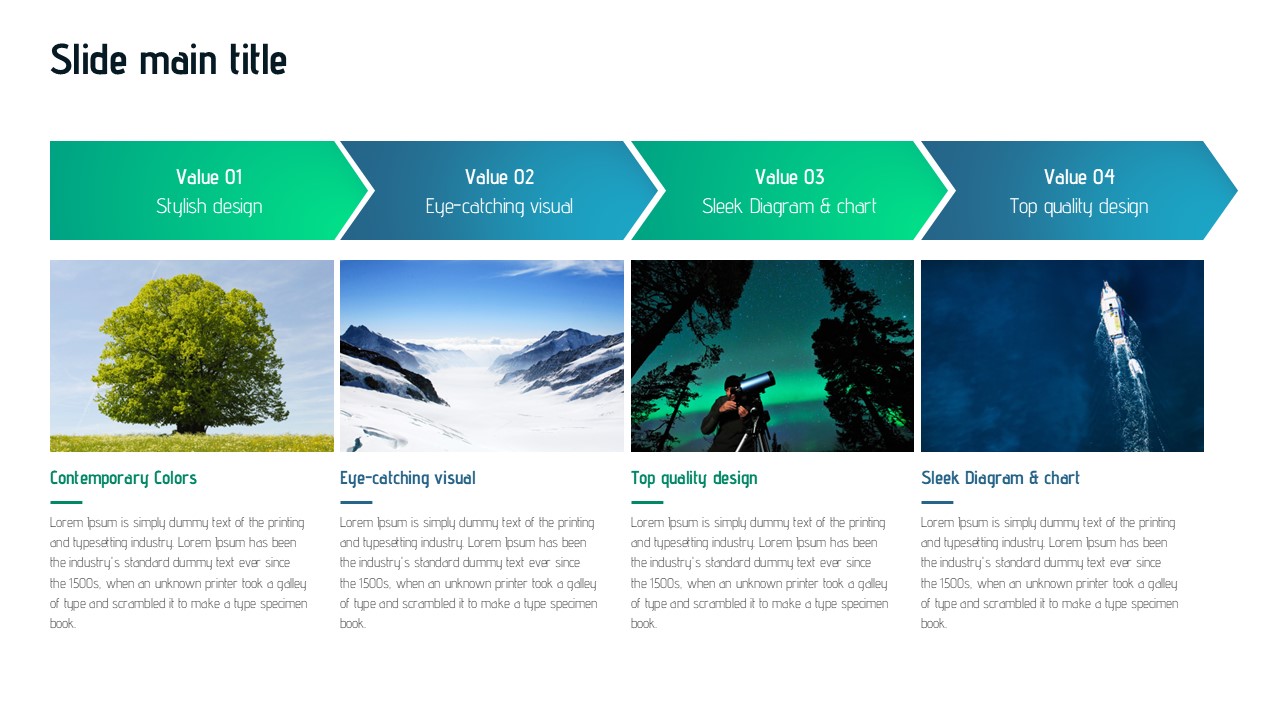 Slide main title

Value 01
Stylish design

Value 02
Eye-catching visual

Value 03
Sleek Diagram & chart

Value 04
Top quality design

Contemporary Colors

Lorem Ipsum is simply dummy text of the printing and typesetting industry. Lorem Ipsum has been the industry's standard dummy text ever since the 1500s, when an unknown printer took a galley of type and scrambled it to make a type specimen book.

Eye-catching visual

Lorem Ipsum is simply dummy text of the printing and typesetting industry. Lorem Ipsum has been the industry's standard dummy text ever since the 1500s, when an unknown printer took a galley of type and scrambled it to make a type specimen book.

Top quality design

Lorem Ipsum is simply dummy text of the printing and typesetting industry. Lorem Ipsum has been the industry's standard dummy text ever since the 1500s, when an unknown printer took a galley of type and scrambled it to make a type specimen book.

Sleek Diagram & chart

Lorem Ipsum is simply dummy text of the printing and typesetting industry. Lorem Ipsum has been the industry's standard dummy text ever since the 1500s, when an unknown printer took a galley of type and scrambled it to make a type specimen book.